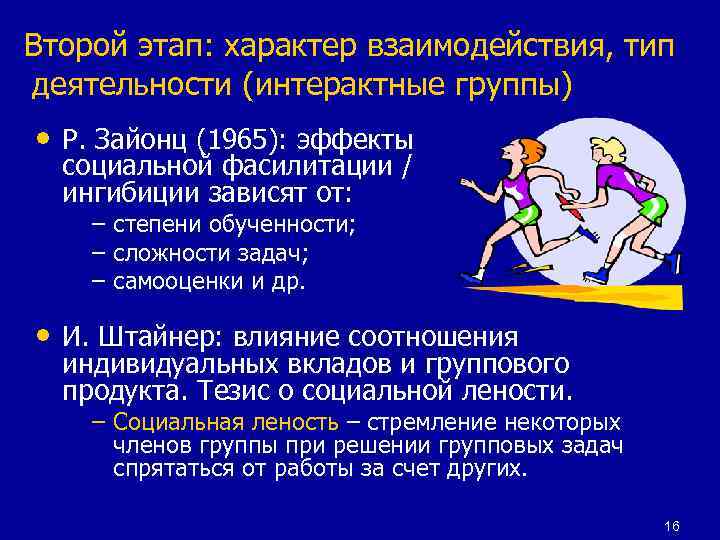 Второй этап: характер взаимодействия, тип деятельности (интерактные группы)

• Р. Зайонц (1965): эффекты социальной фасилитации / ингибиции зависят от:
– степени обученности;
– сложности задач;
– самооценки и др.

• И. Штайнер: влияние соотношения индивидуальных вкладов и группового продукта. Тезис о социальной лености.
– Социальная леность – стремление некоторых членов группы при решении групповых задач спрятаться от работы за счет других.

16